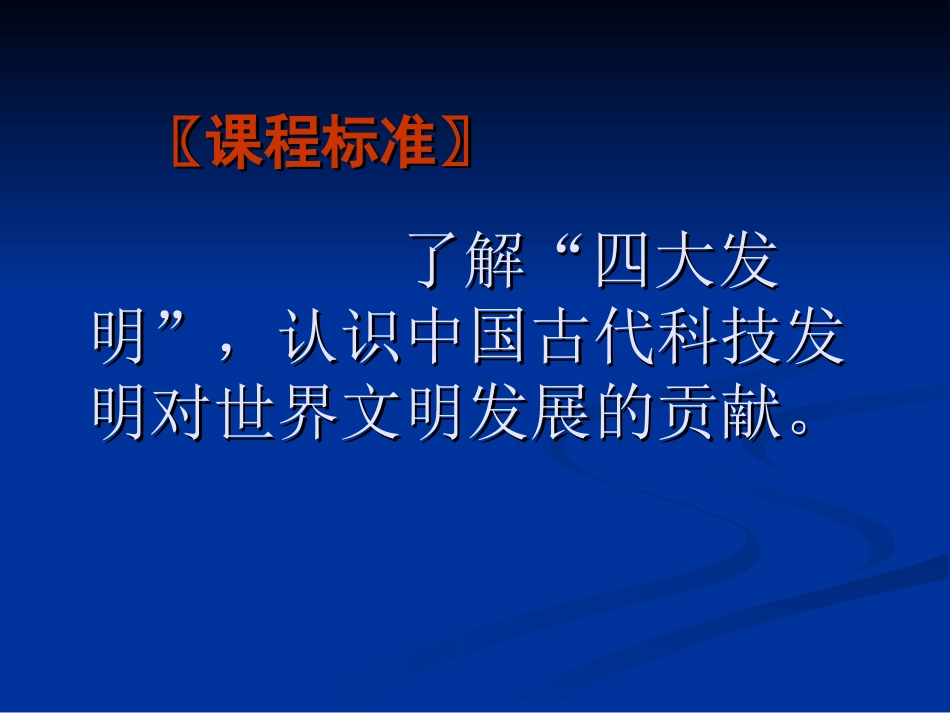 〖课程标准〗

了解“四大发明”，认识中国古代科技发明对世界文明发展的贡献。